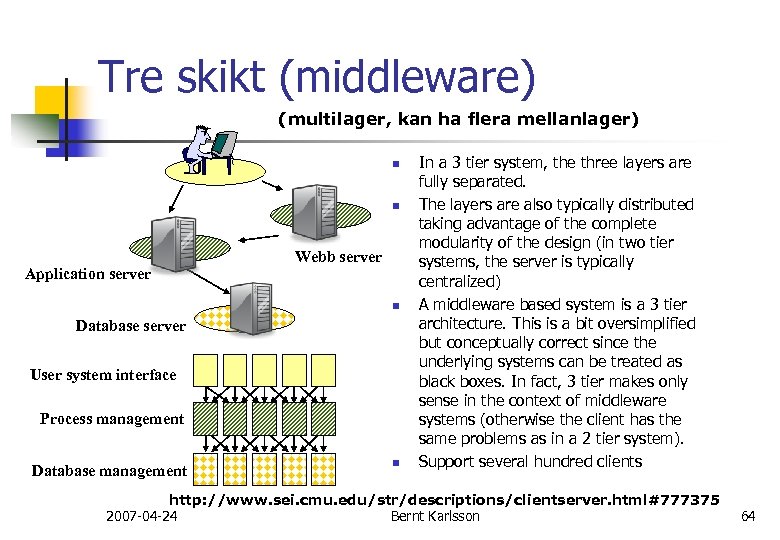 Tre skikt (middleware)

(multilager, kan ha flera mellanlager)

Webb server

Application server

Database server

User system interface

Process management

Database management

- In a 3 tier system, the three layers are fully separated.
- The layers are also typically distributed taking advantage of the complete modularity of the design (in two tier systems, the server is typically centralized)
- A middleware based system is a 3 tier architecture. This is a bit oversimplified but conceptually correct since the underlying systems can be treated as black boxes. In fact, 3 tier makes only sense in the context of middleware systems (otherwise the client has the same problems as in a 2 tier system).
- Support several hundred clients

http://www.sei.cmu.edu/str/descriptions/clientserver.html#777375

2007-04-24

Bernt Karlsson

64